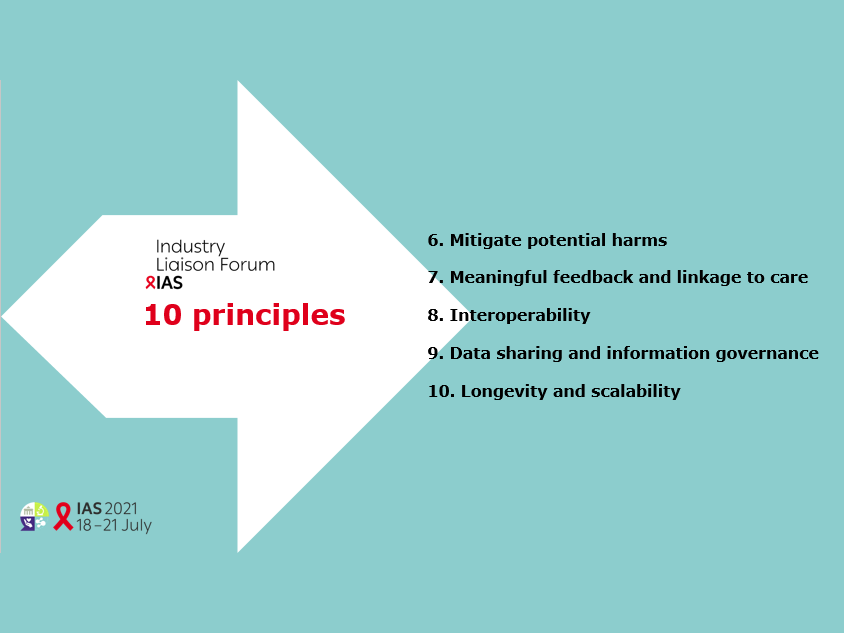 Industry Liaison Forum
IAS
10 principles

6. Mitigate potential harms
7. Meaningful feedback and linkage to care
8. Interoperability
9. Data sharing and information governance
10. Longevity and scalability

IAS 2021
18–21 July